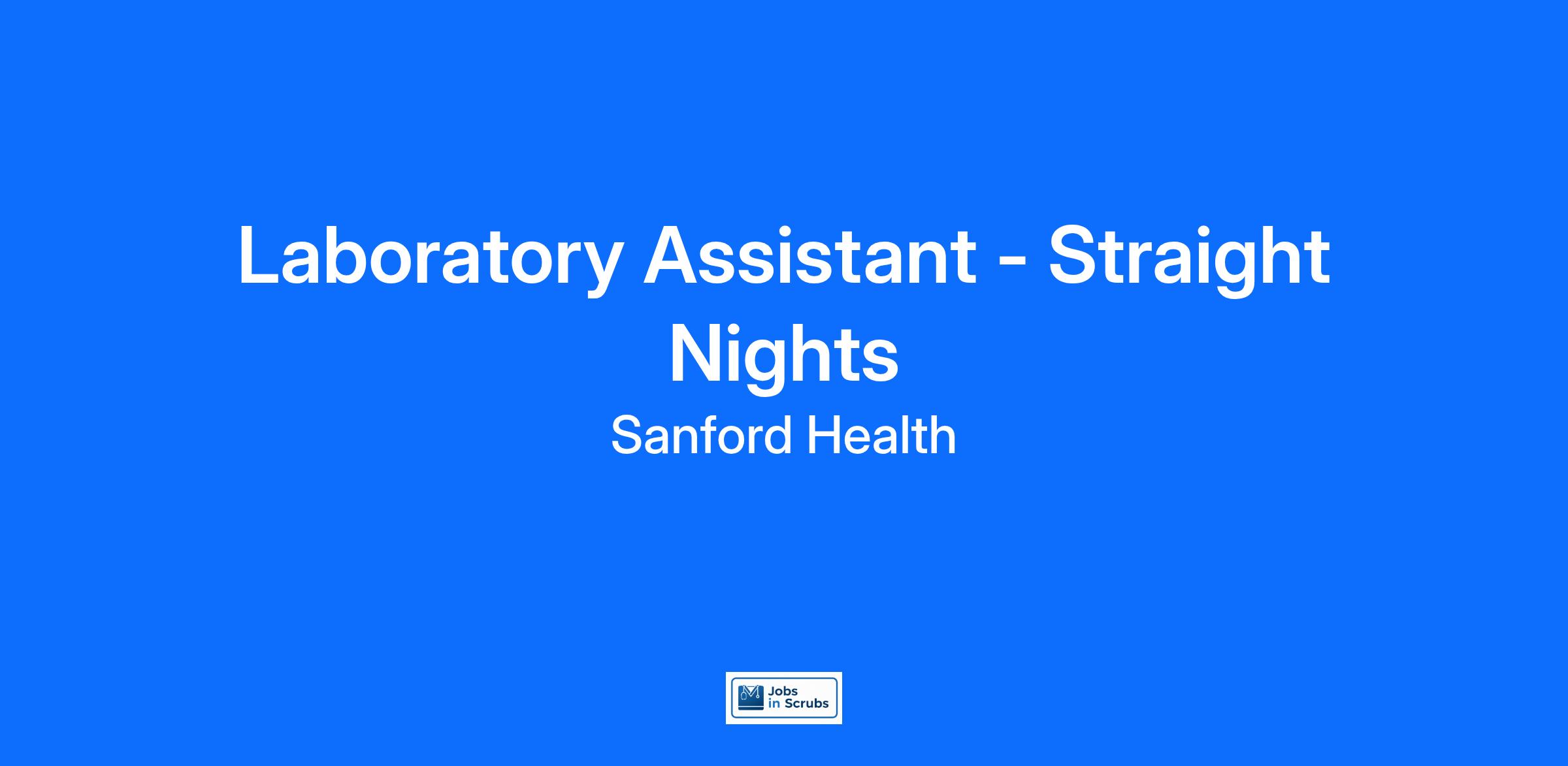 Laboratory Assistant - Straight Nights

Sanford Health

Jobs in Scrubs